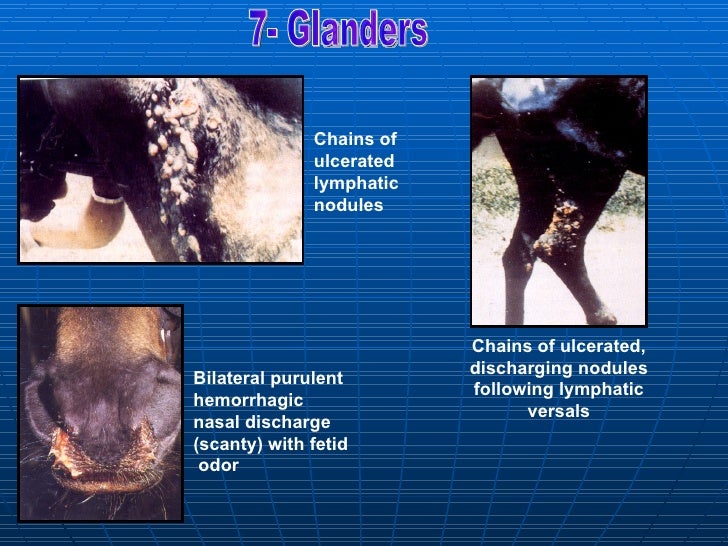 7- Glanders

Chains of ulcerated lymphatic nodules

Chains of ulcerated, discharging nodules following lymphatic versals

Bilateral purulent hemorrhagic nasal discharge (scanty) with fetid odor